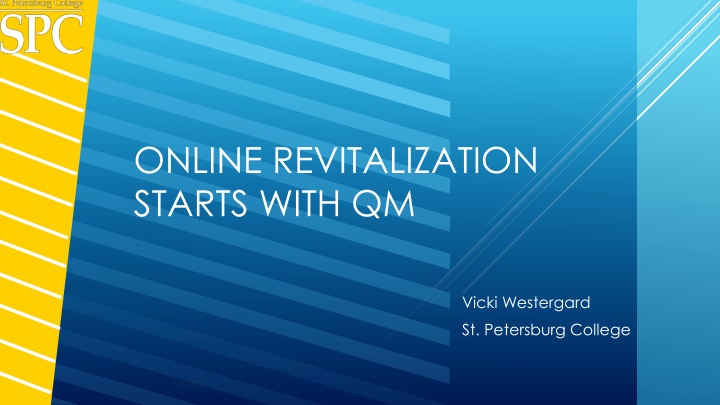 St. Petersburg College
SPC

ONLINE REVITALIZATION STARTS WITH QM

Vicki Westergard
St. Petersburg College